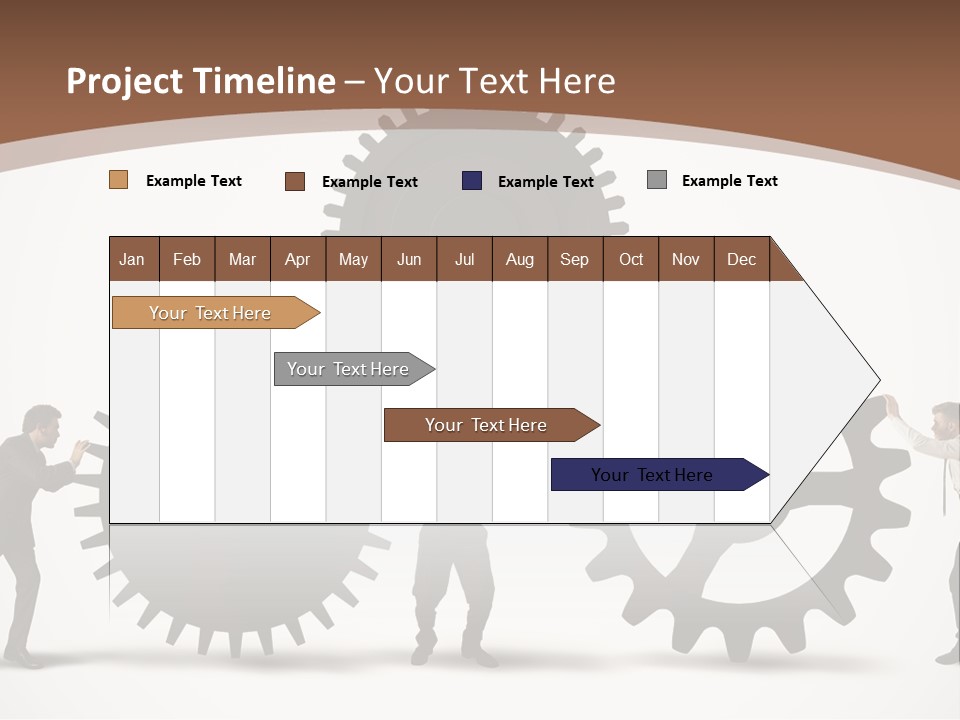 Project Timeline – Your Text Here

Example Text

Example Text

Example Text

Example Text

| Jan | Feb | Mar | Apr | May | Jun | Jul | Aug | Sep | Oct | Nov | Dec |
|---|---|---|---|---|---|---|---|---|---|---|---|

Your Text Here

Your Text Here

Your Text Here

Your Text Here